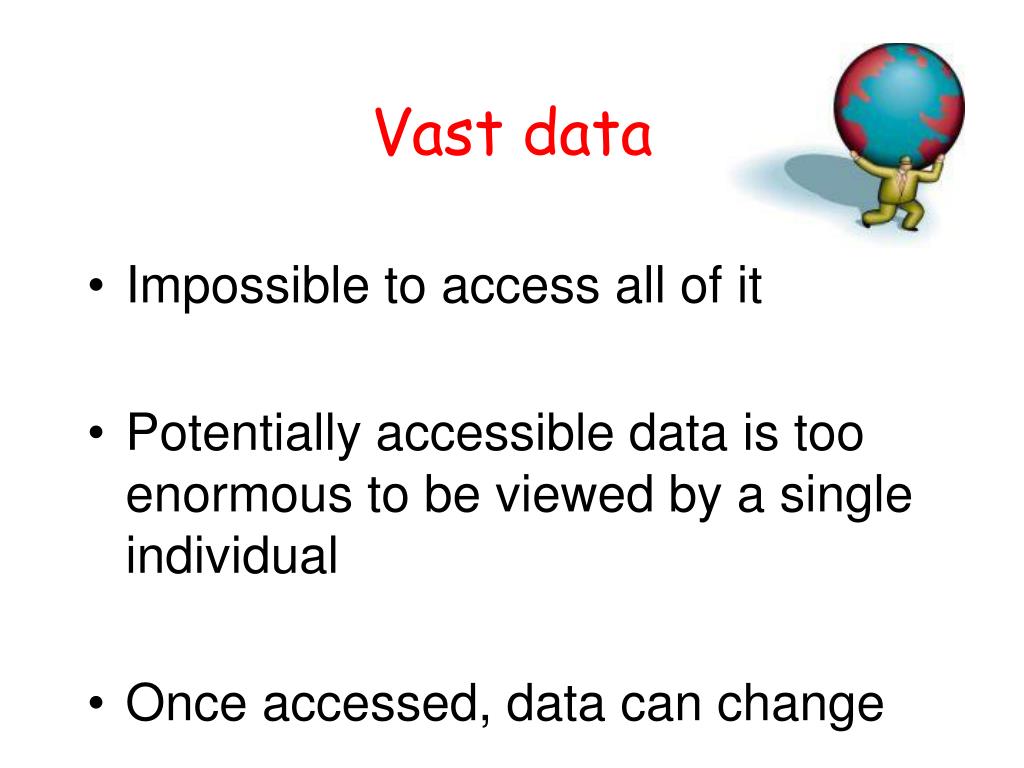 Vast data

• Impossible to access all of it

• Potentially accessible data is too enormous to be viewed by a single individual

• Once accessed, data can change